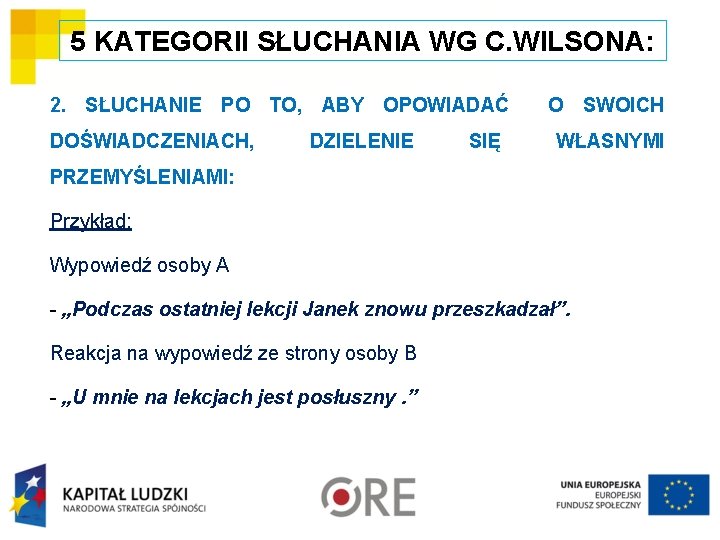 5 KATEGORII SŁUCHANIA WG C.WILSONA:

2. SŁUCHANIE PO TO, ABY OPOWIADAĆ O SWOICH DOŚWIADCZENIACH, DZIELENIE SIĘ WŁASNYMI PRZEMYŚLENIAMI:

Przykład:

Wypowiedź osoby A

- „Podczas ostatniej lekcji Janek znowu przeszkadzał”.

Reakcja na wypowiedź ze strony osoby B

- „U mnie na lekcjach jest posłuszny .”

KAPITAŁ LUDZKI
NARODOWA STRATEGIA SPÓJNOŚCI

ORE

UNIA EUROPEJSKA
EUROPEJSKI
FUNDUSZ SPOŁECZNY